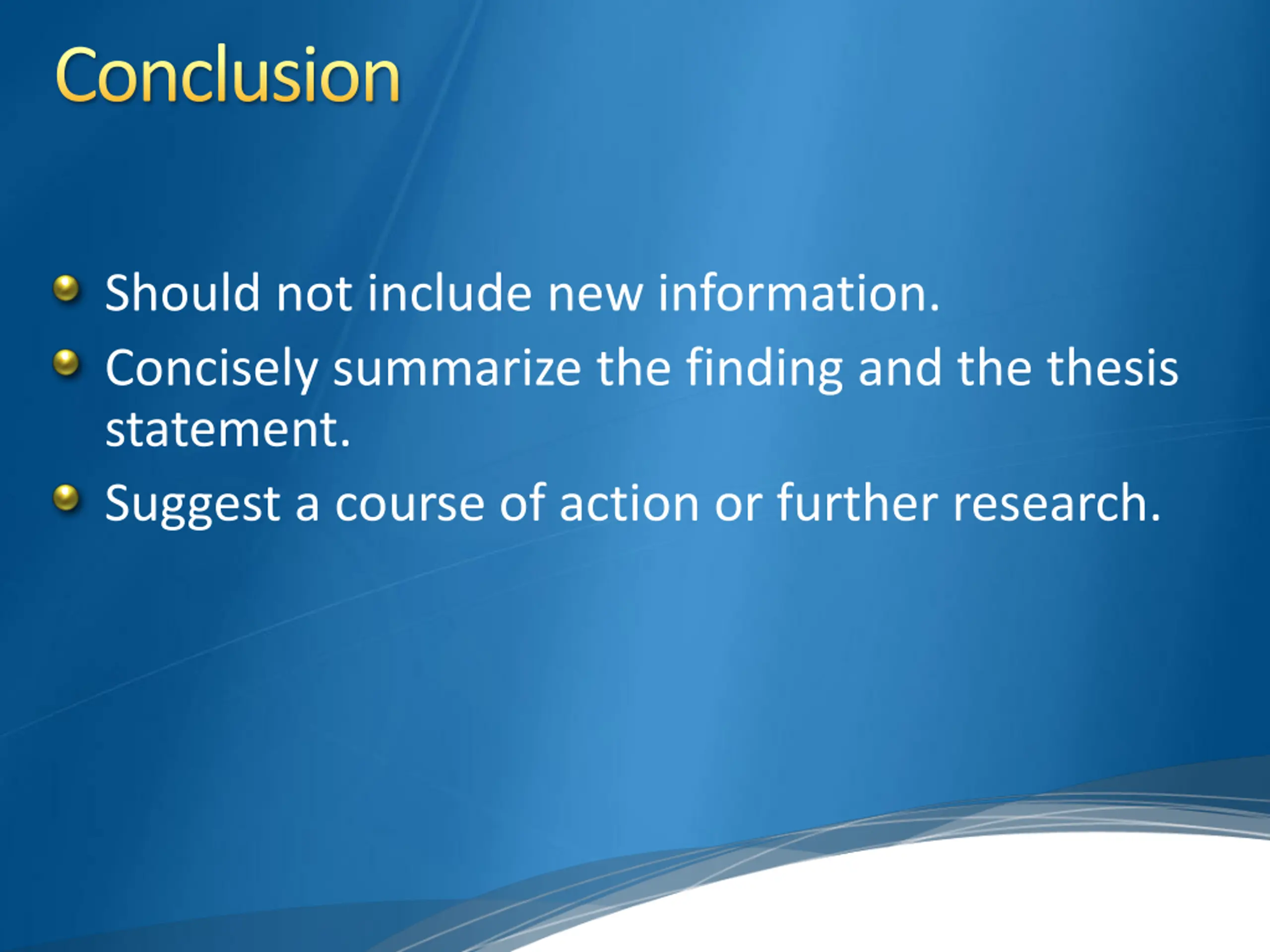 Conclusion

- Should not include new information.
- Concisely summarize the finding and the thesis statement.
- Suggest a course of action or further research.